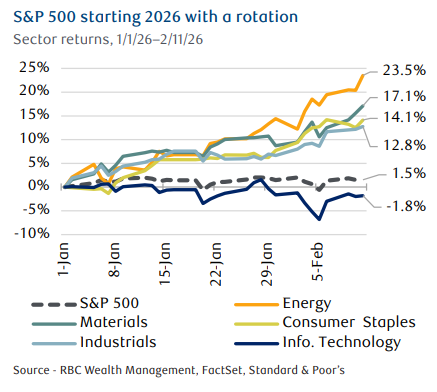 S&P 500 starting 2026 with a rotation
Sector returns, 1/1/26–2/11/26

25%
20%
15%
10%
5%
0%
-5%
-10%

23.5%
17.1%
14.1%
12.8%
1.5%
-1.8%

1-Jan
8-Jan
15-Jan
22-Jan
29-Jan
5-Feb

S&P 500
Energy
Materials
Consumer Staples
Industrials
Info. Technology

Source - RBC Wealth Management, FactSet, Standard & Poor's